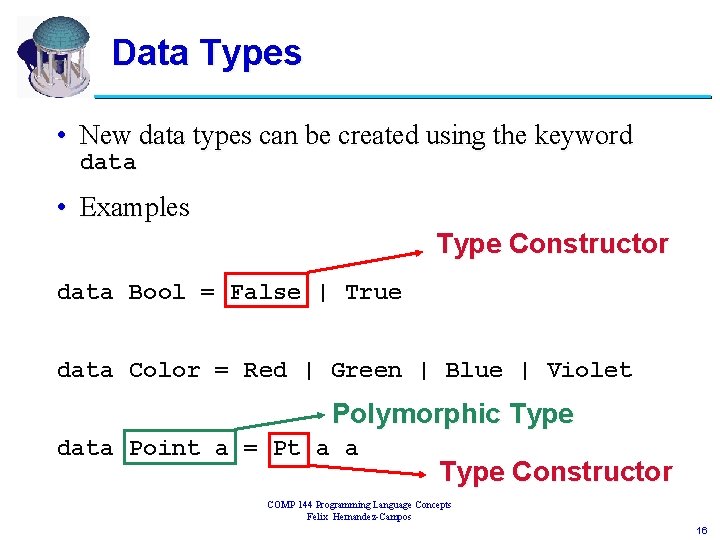 Data Types

• New data types can be created using the keyword data

• Examples

Type Constructor

data Bool = False | True

data Color = Red | Green | Blue | Violet

Polymorphic Type

data Point a = Pt a a

Type Constructor

COMP 144 Programming Language Concepts
Felix Hernandez-Campos

16